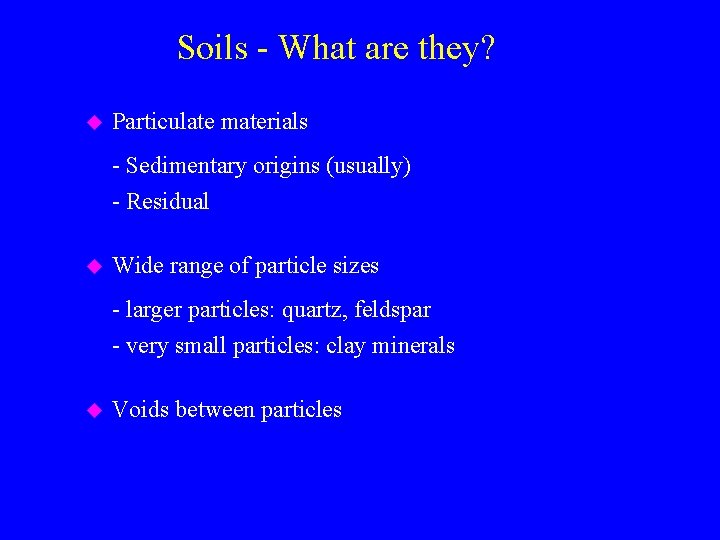 Soils - What are they?

◆ Particulate materials

- Sedimentary origins (usually)

- Residual

◆ Wide range of particle sizes

- larger particles: quartz, feldspar

- very small particles: clay minerals

◆ Voids between particles